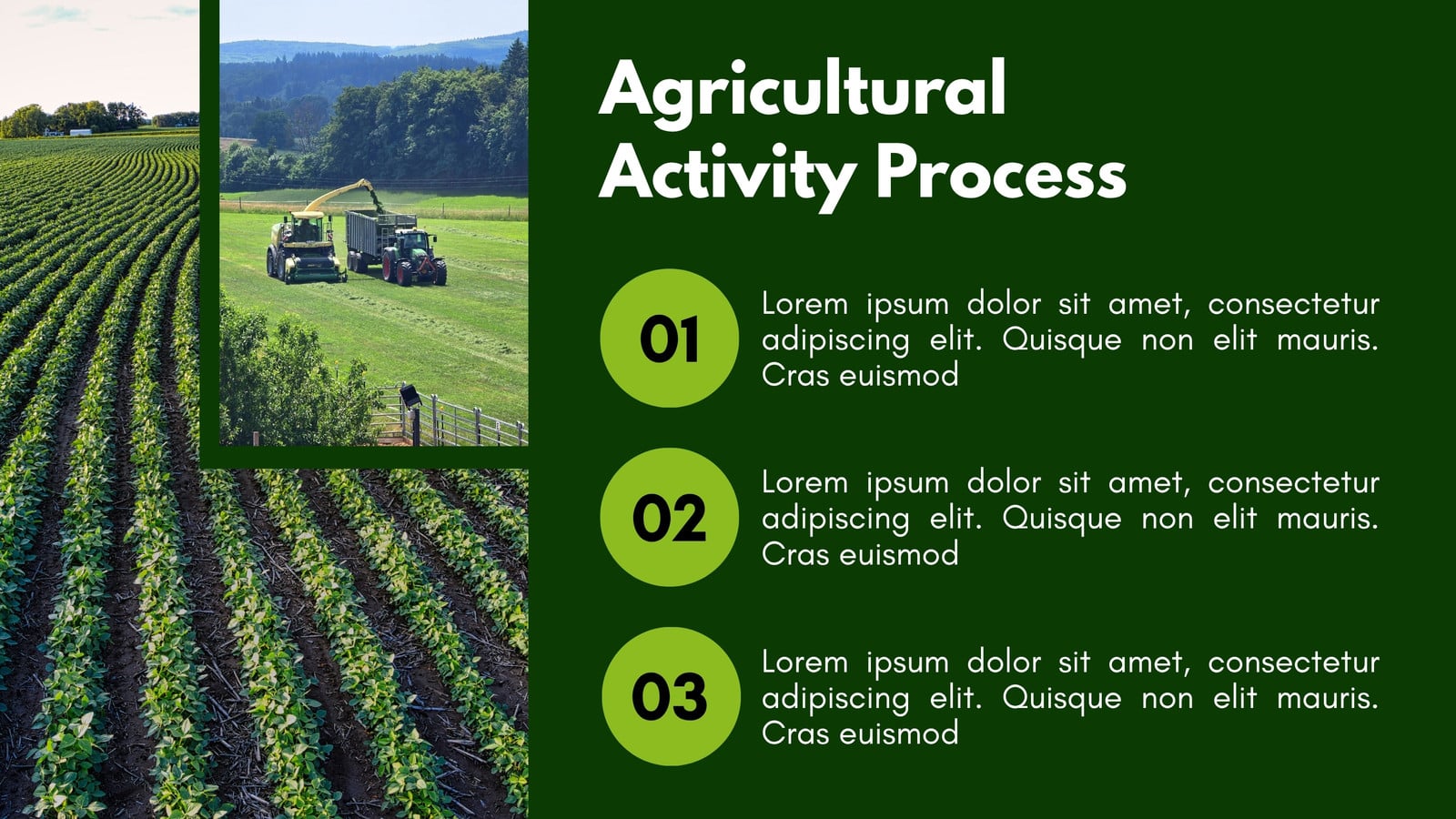 Agricultural Activity Process

01

Lorem ipsum dolor sit amet, consectetur adipiscing elit. Quisque non elit mauris. Cras euismod

02

Lorem ipsum dolor sit amet, consectetur adipiscing elit. Quisque non elit mauris. Cras euismod

03

Lorem ipsum dolor sit amet, consectetur adipiscing elit. Quisque non elit mauris. Cras euismod